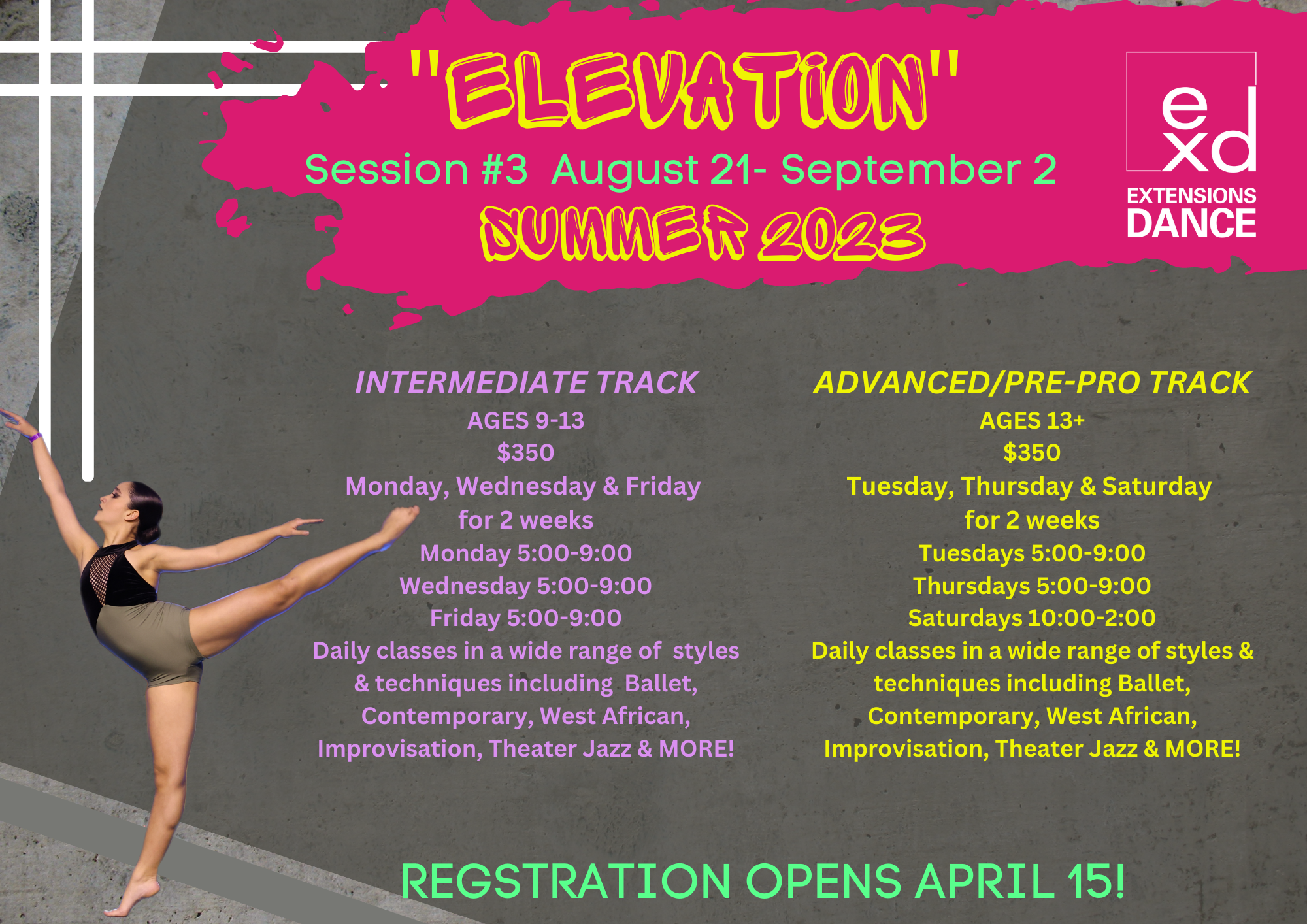 "ELEVATION"

Session #3 August 21- September 2

SUMMER 2023

exd
EXTENSIONS
DANCE

INTERMEDIATE TRACK
AGES 9-13
$350
Monday, Wednesday & Friday
for 2 weeks
Monday 5:00-9:00
Wednesday 5:00-9:00
Friday 5:00-9:00
Daily classes in a wide range of styles & techniques including Ballet, Contemporary, West African, Improvisation, Theater Jazz & MORE!

ADVANCED/PRE-PRO TRACK
AGES 13+
$350
Tuesday, Thursday & Saturday
for 2 weeks
Tuesdays 5:00-9:00
Thursdays 5:00-9:00
Saturdays 10:00-2:00
Daily classes in a wide range of styles & techniques including Ballet, Contemporary, West African, Improvisation, Theater Jazz & MORE!

REGSTRATION OPENS APRIL 15!